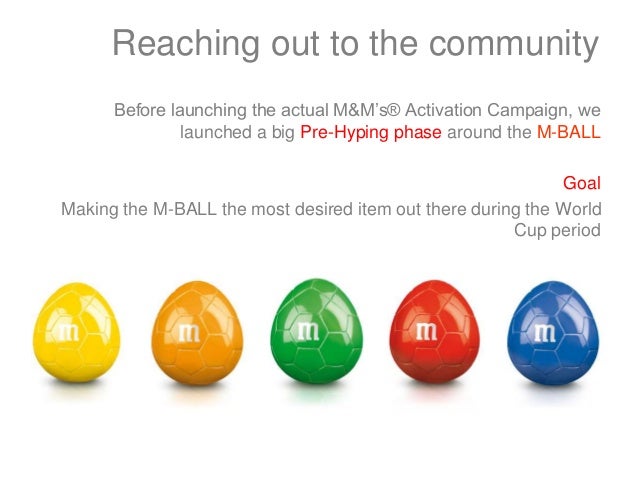 Reaching out to the community

Before launching the actual M&M's® Activation Campaign, we launched a big Pre-Hyping phase around the M-BALL

Goal

Making the M-BALL the most desired item out there during the World Cup period

m m m m m